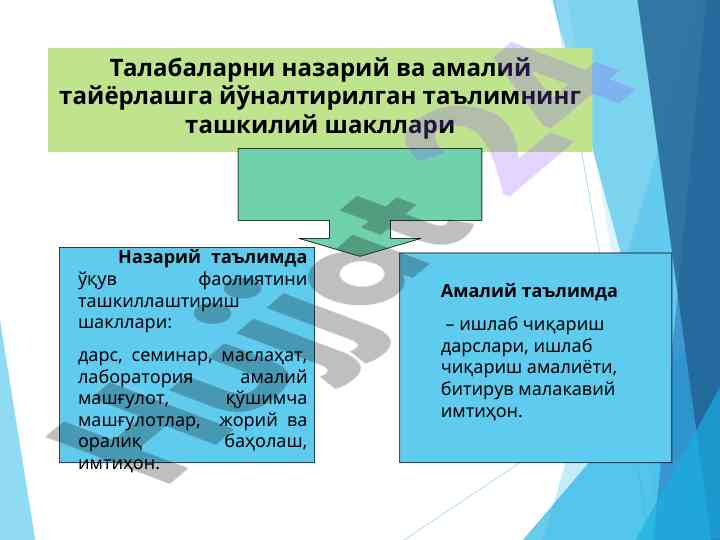 Талабаларни назарий ва амалий тайёрлашга йўналтирилган таълимнинг ташкилий шакллари

Назарий таълимда ўқув фаолиятини ташкиллаштириш шакллари:

дарс, семинар, маслаҳат, лаборатория амалий машғулот, қўшимча машғулотлар, жорий ва оралиқ баҳолаш, имтиҳон.

Амалий таълимда

– ишлаб чиқариш дарслари, ишлаб чиқариш амалиёти, битирув малакавий имтиҳон.

hujjat 24